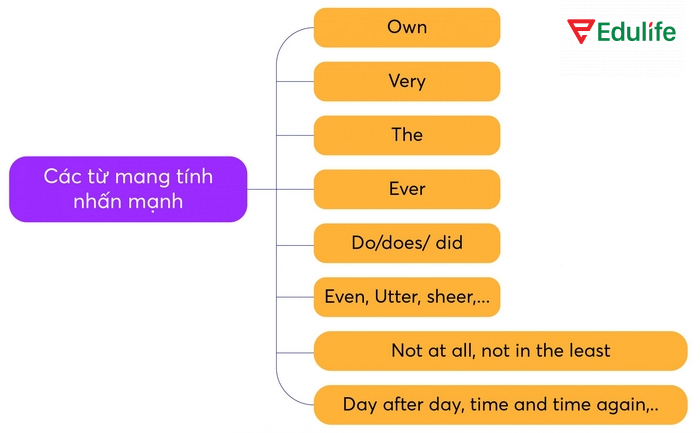 Edulife

Các từ mang tính nhấn mạnh

Own

Very

The

Ever

Do/does/ did

Even, Utter, sheer,...

Not at all, not in the least

Day after day, time and time again,..